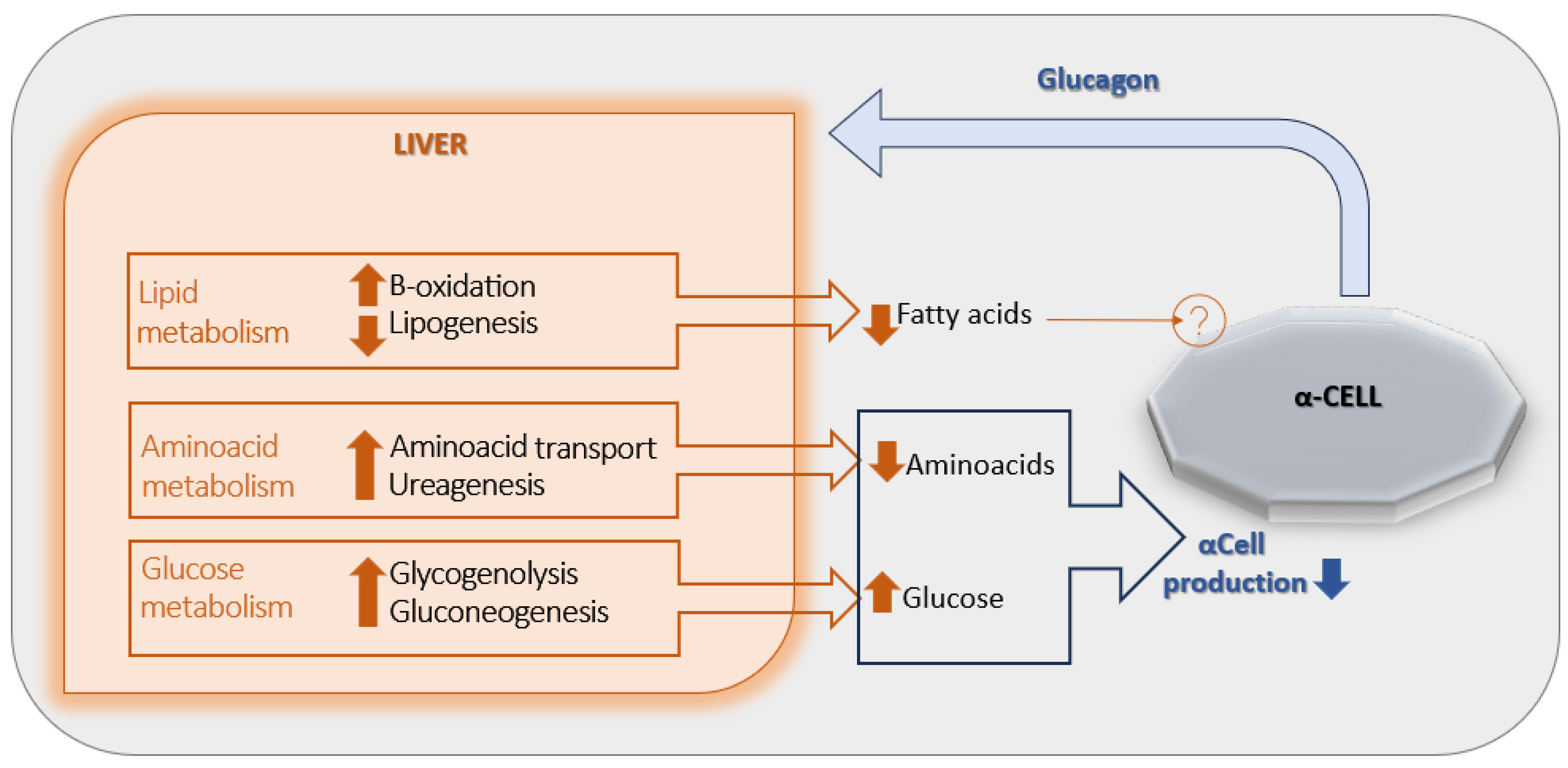 Glucagon

LIVER

Lipid metabolism
B-oxidation
Lipogenesis

Fatty acids

?

α-CELL

Aminoacid metabolism
Aminoacid transport
Ureagenesis

Aminoacids

Glucose metabolism
Glycogenolysis
Gluconeogenesis

Glucose

αCell production